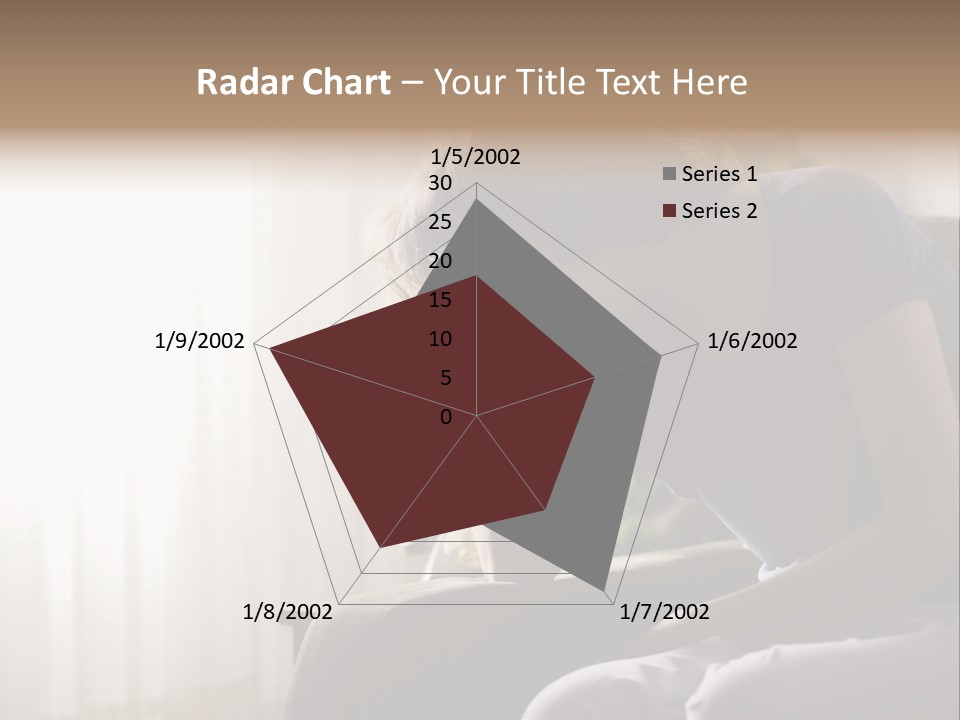 Radar Chart – Your Title Text Here

1/5/2002
30
25
20
15
10
5
0
1/6/2002
1/7/2002
1/8/2002
1/9/2002

Series 1
Series 2